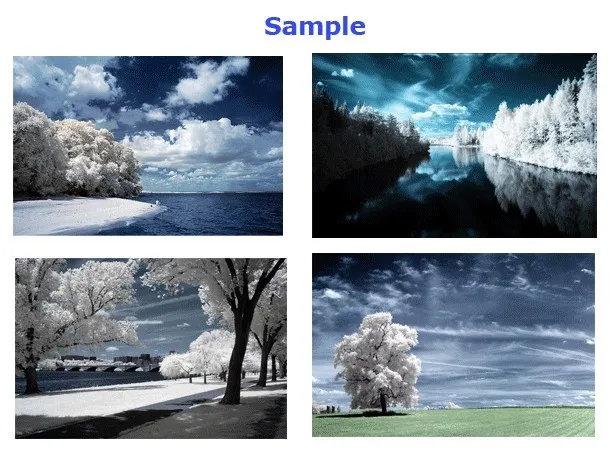 Sample